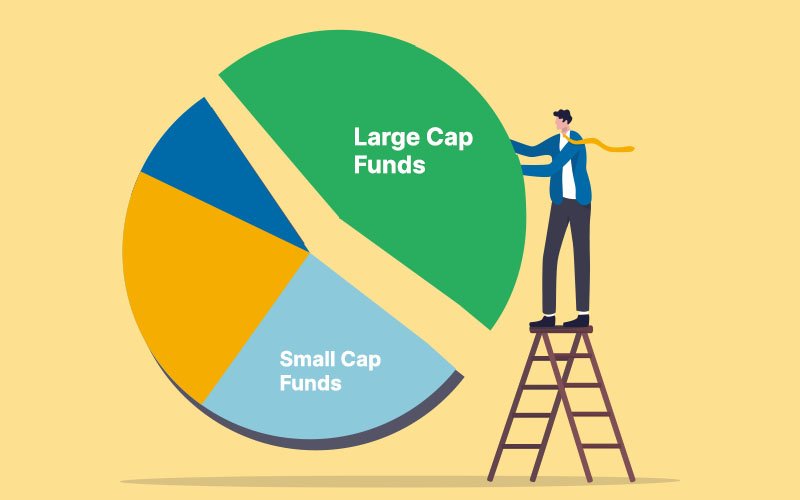 Large Cap Funds

Small Cap Funds